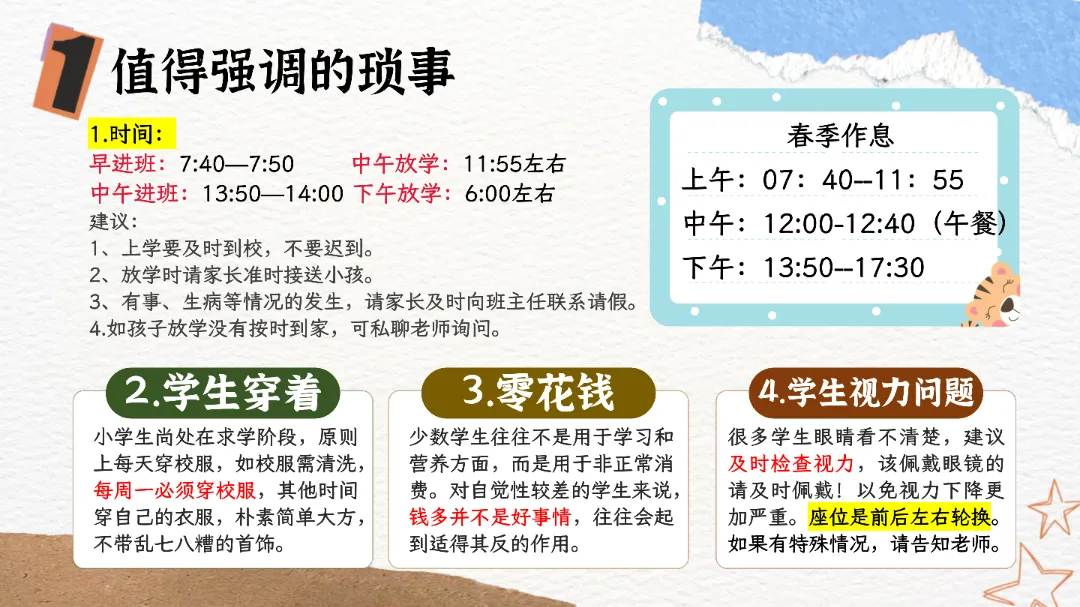 1 值得强调的琐事

1.时间：
早进班：7:40—7:50　中午放学：11:55左右
中午进班：13:50—14:00　下午放学：6:00左右
建议：
1、上学要及时到校，不要迟到。
2、放学时请家长准时接送小孩。
3、有事、生病等情况的发生，请家长及时向班主任联系请假。
4.如孩子放学没有按时到家，可私聊老师询问。

春季作息
上午：07：40--11：55
中午：12:00-12:40（午餐）
下午：13:50--17:30

2.学生穿着
小学生尚处在求学阶段，原则上每天穿校服，如校服需清洗，每周一必须穿校服，其他时间穿自己的衣服，朴素简单大方，不带乱七八糟的首饰。

3.零花钱
少数学生往往不是用于学习和营养方面，而是用于非正常消费。对自觉性较差的学生来说，钱多并不是好事情，往往会起到适得其反的作用。

4.学生视力问题
很多学生眼睛看不清楚，建议及时检查视力，该佩戴眼镜的请及时佩戴！以免视力下降更加严重。座位是前后左右轮换。如果有特殊情况，请告知老师。